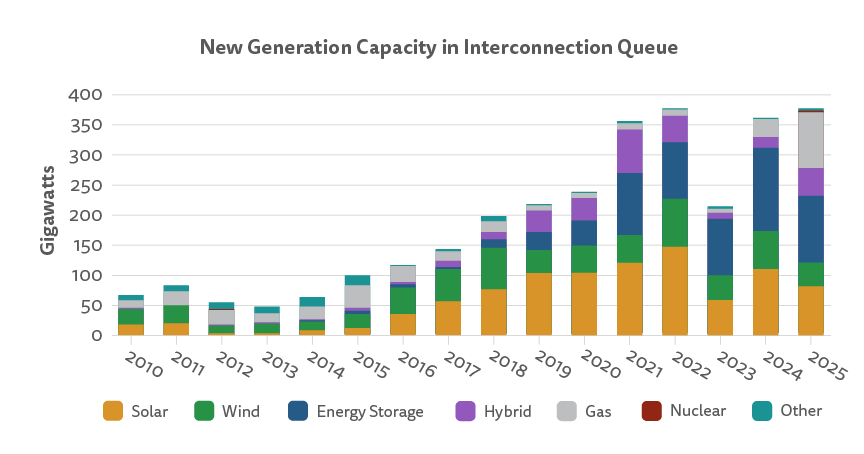 New Generation Capacity in Interconnection Queue

Gigawatts

400
350
300
250
200
150
100
50
0

2010 2011 2012 2013 2014 2015 2016 2017 2018 2019 2020 2021 2022 2023 2024 2025

Solar Wind Energy Storage Hybrid Gas Nuclear Other